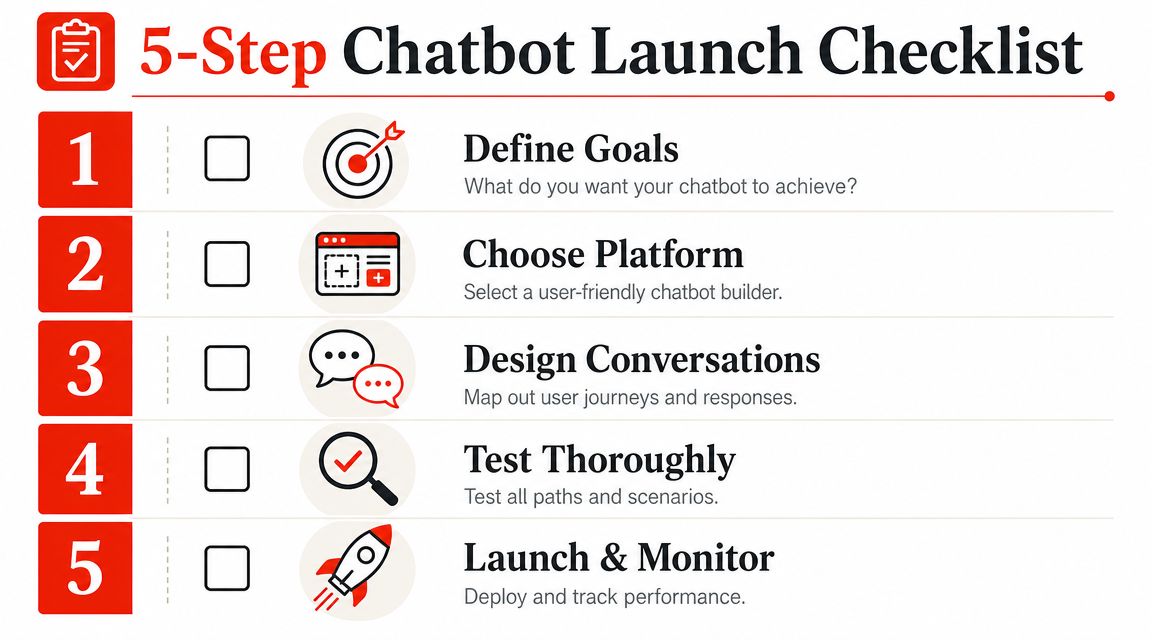 5-Step Chatbot Launch Checklist

1 Define Goals
What do you want your chatbot to achieve?

2 Choose Platform
Select a user-friendly chatbot builder.

3 Design Conversations
Map out user journeys and responses.

4 Test Thoroughly
Test all paths and scenarios.

5 Launch & Monitor
Deploy and track performance.